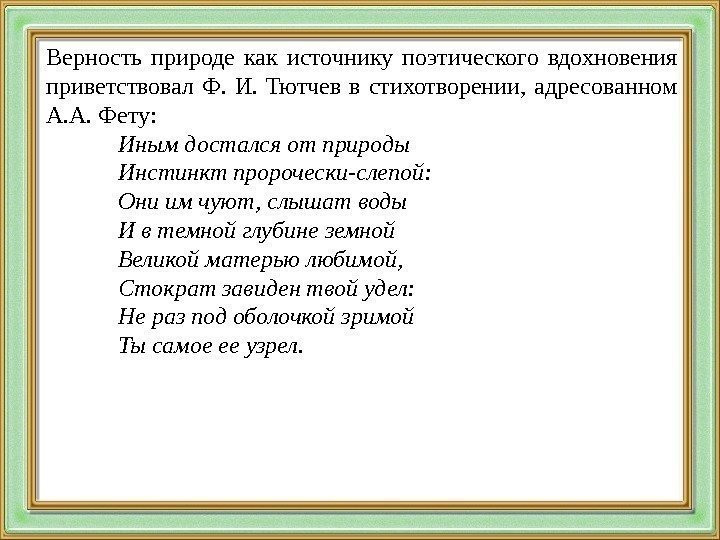 Верность природе как источнику поэтического вдохновения приветствовал Ф. И. Тютчев в стихотворении, адресованном А.А. Фету:

Иным достался от природы
Инстинкт пророчески-слепой:
Они им чуют, слышат воды
И в темной глубине земной
Великой матерью любимой,
Стократ завиден твой удел:
Не раз под оболочкой зримой
Ты самое ее узрел.